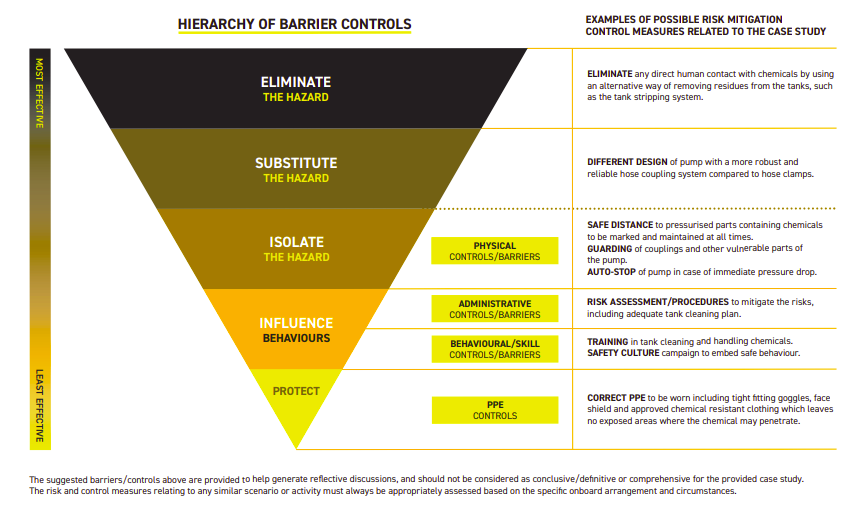 HIERARCHY OF BARRIER CONTROLS

EXAMPLES OF POSSIBLE RISK MITIGATION CONTROL MEASURES RELATED TO THE CASE STUDY

MOST EFFECTIVE

LEAST EFFECTIVE

ELIMINATE
THE HAZARD

ELIMINATE any direct human contact with chemicals by using an alternative way of removing residues from the tanks, such as the tank stripping system.

SUBSTITUTE
THE HAZARD

DIFFERENT DESIGN of pump with a more robust and reliable hose coupling system compared to hose clamps.

ISOLATE
THE HAZARD

PHYSICAL
CONTROLS/BARRIERS

SAFE DISTANCE to pressurised parts containing chemicals to be marked and maintained at all times.
GUARDING of couplings and other vulnerable parts of the pump.
AUTO-STOP of pump in case of immediate pressure drop.

INFLUENCE
BEHAVIOURS

ADMINISTRATIVE
CONTROLS/BARRIERS

RISK ASSESSMENT/PROCEDURES to mitigate the risks, including adequate tank cleaning plan.

BEHAVIOURAL/SKILL
CONTROLS/BARRIERS

TRAINING in tank cleaning and handling chemicals.
SAFETY CULTURE campaign to embed safe behaviour.

PROTECT

PPE
CONTROLS

CORRECT PPE to be worn including tight fitting goggles, face shield and approved chemical resistant clothing which leaves no exposed areas where the chemical may penetrate.

The suggested barriers/controls above are provided to help generate reflective discussions, and should not be considered as conclusive/definitive or comprehensive for the provided case study.
The risk and control measures relating to any similar scenario or activity must always be appropriately assessed based on the specific onboard arrangement and circumstances.